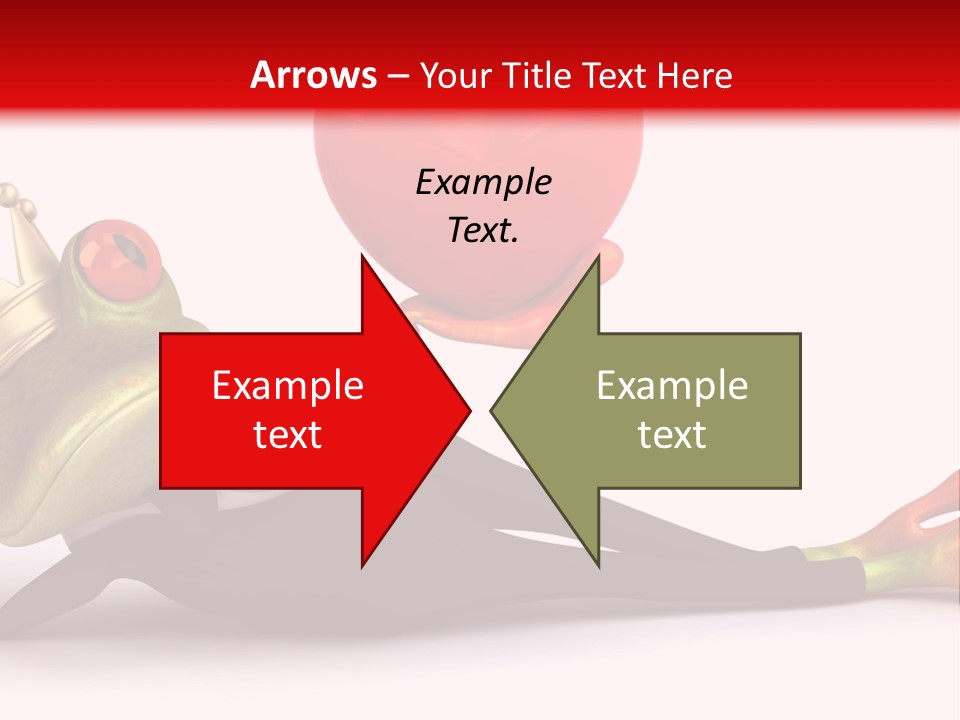 Arrows – Your Title Text Here

Example Text.

Example text

Example text